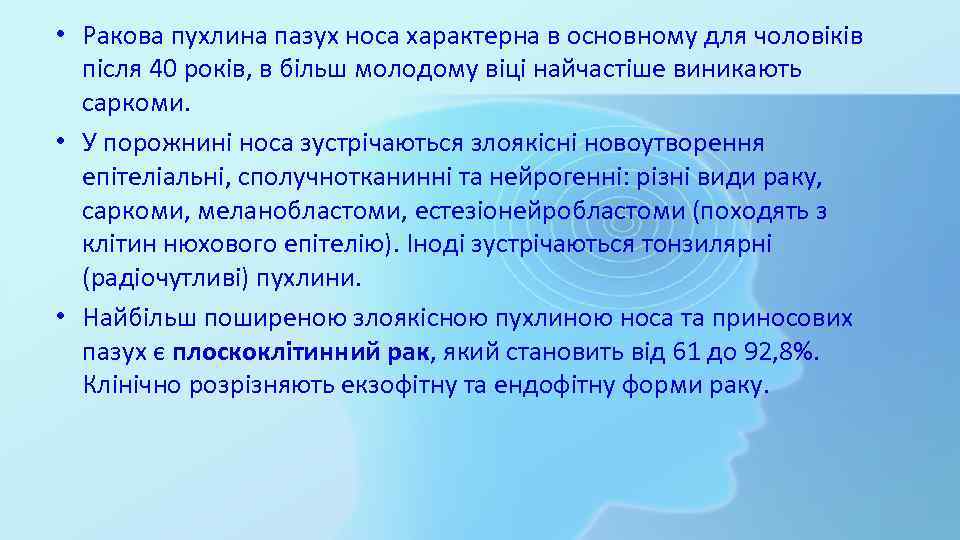 • Ракова пухлина пазух носа характерна в основному для чоловіків після 40 років, в більш молодому віці найчастіше виникають саркоми.

• У порожнині носа зустрічаються злоякісні новоутворення епітеліальні, сполучнотканинні та нейрогенні: різні види раку, саркоми, меланобластоми, естезіонейробластоми (походять з клітин нюхового епітелію). Іноді зустрічаються тонзилярні (радіочутливі) пухлини.

• Найбільш поширеною злоякісною пухлиною носа та приносових пазух є плоскоклітинний рак, який становить від 61 до 92,8%. Клінічно розрізняють екзофітну та ендофітну форми раку.